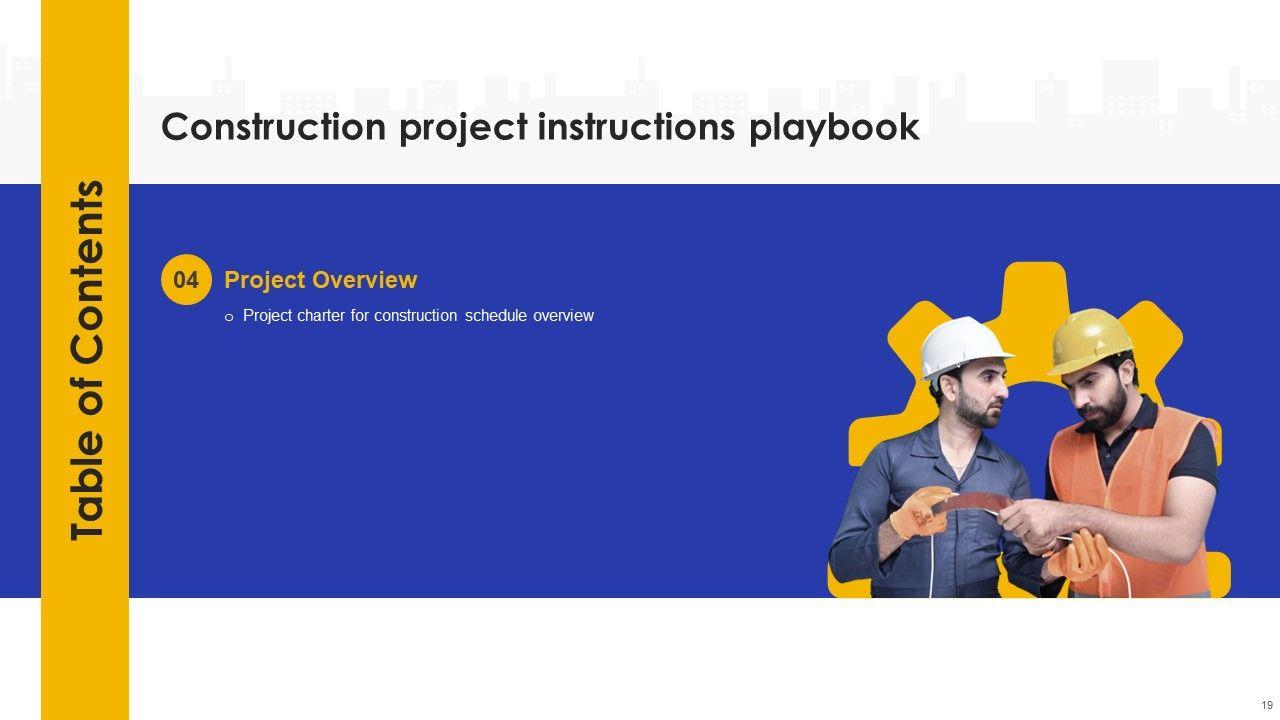 Table of Contents

Construction project instructions playbook

04 Project Overview

o Project charter for construction schedule overview

19